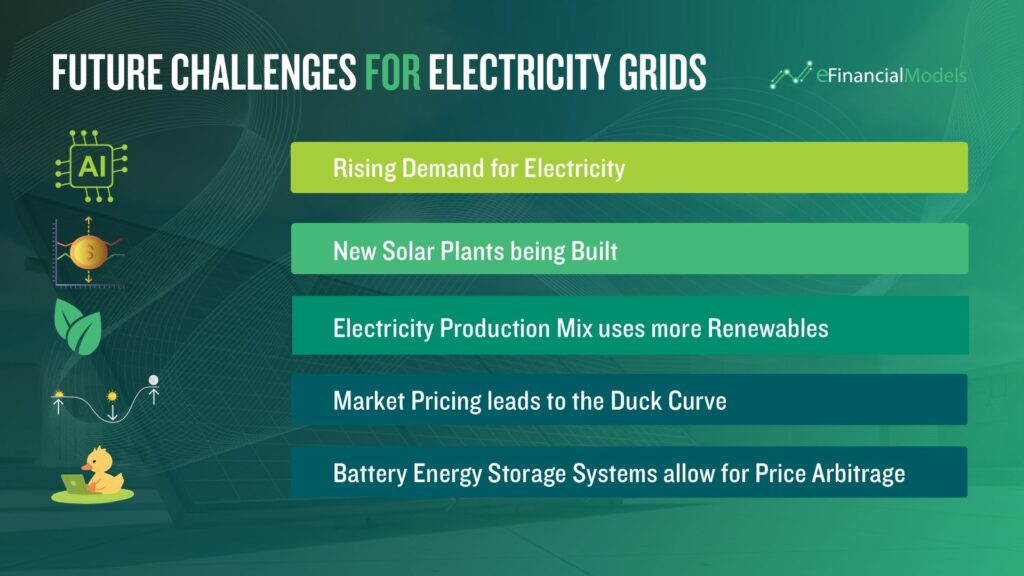 FUTURE CHALLENGES FOR ELECTRICITY GRIDS

eFinancialModels

AI

Rising Demand for Electricity

New Solar Plants being Built

Electricity Production Mix uses more Renewables

Market Pricing leads to the Duck Curve

Battery Energy Storage Systems allow for Price Arbitrage